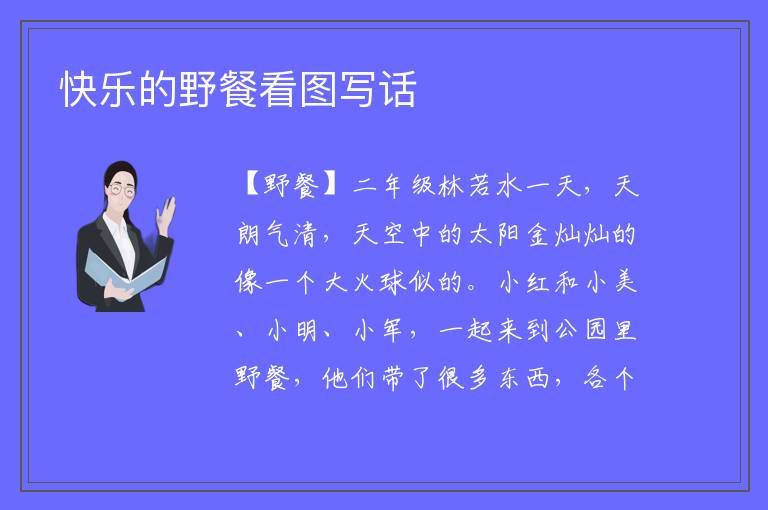 快乐的野餐看图写话

【野餐】二年级林若水一天，天朗气清，天空中的太阳金灿灿的像一个大火球似的。小红和小美、小明、小军，一起来到公园里野餐，他们带了很多东西，各个